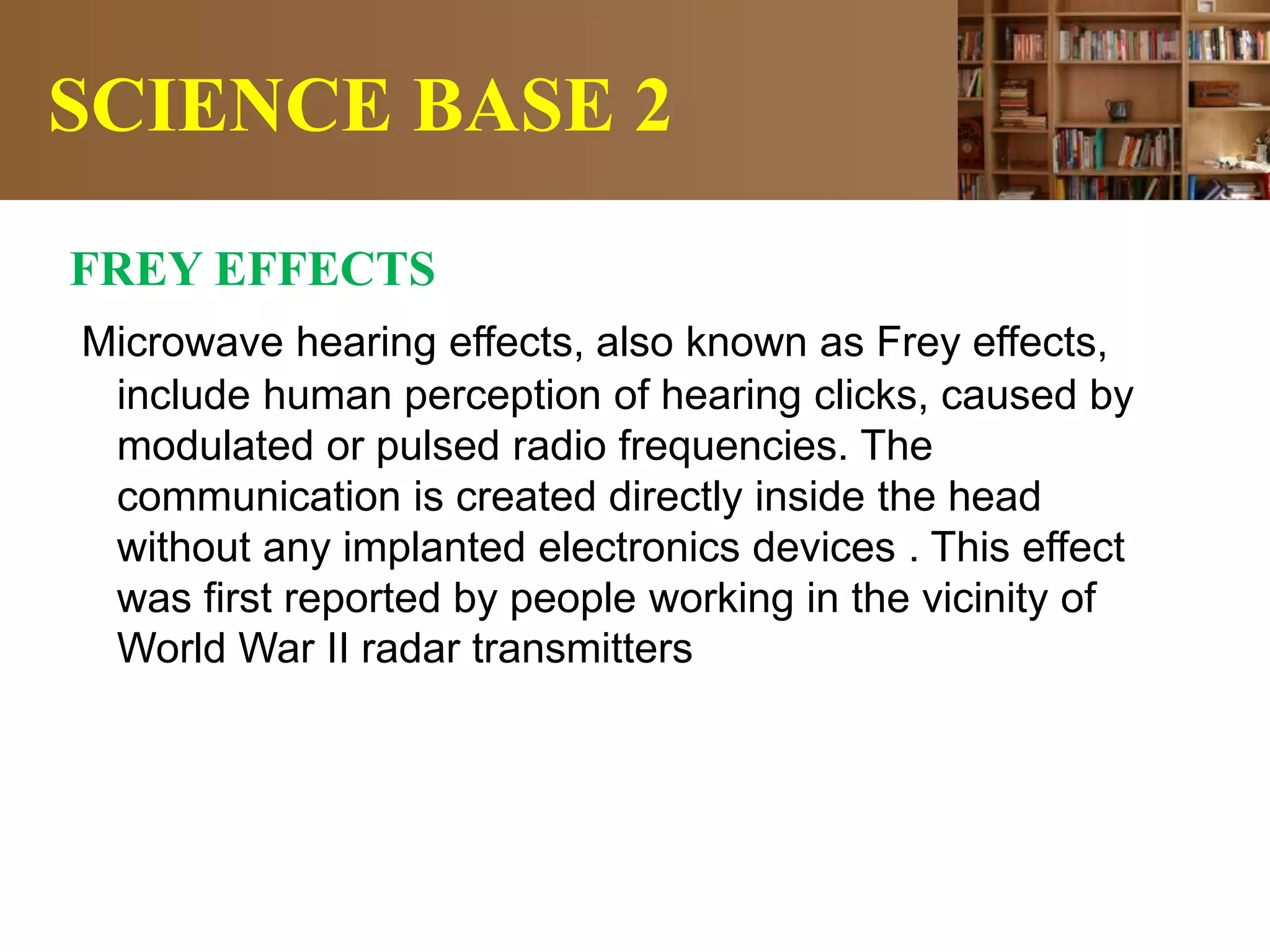 SCIENCE BASE 2

FREY EFFECTS

Microwave hearing effects, also known as Frey effects, include human perception of hearing clicks, caused by modulated or pulsed radio frequencies. The communication is created directly inside the head without any implanted electronics devices . This effect was first reported by people working in the vicinity of World War II radar transmitters